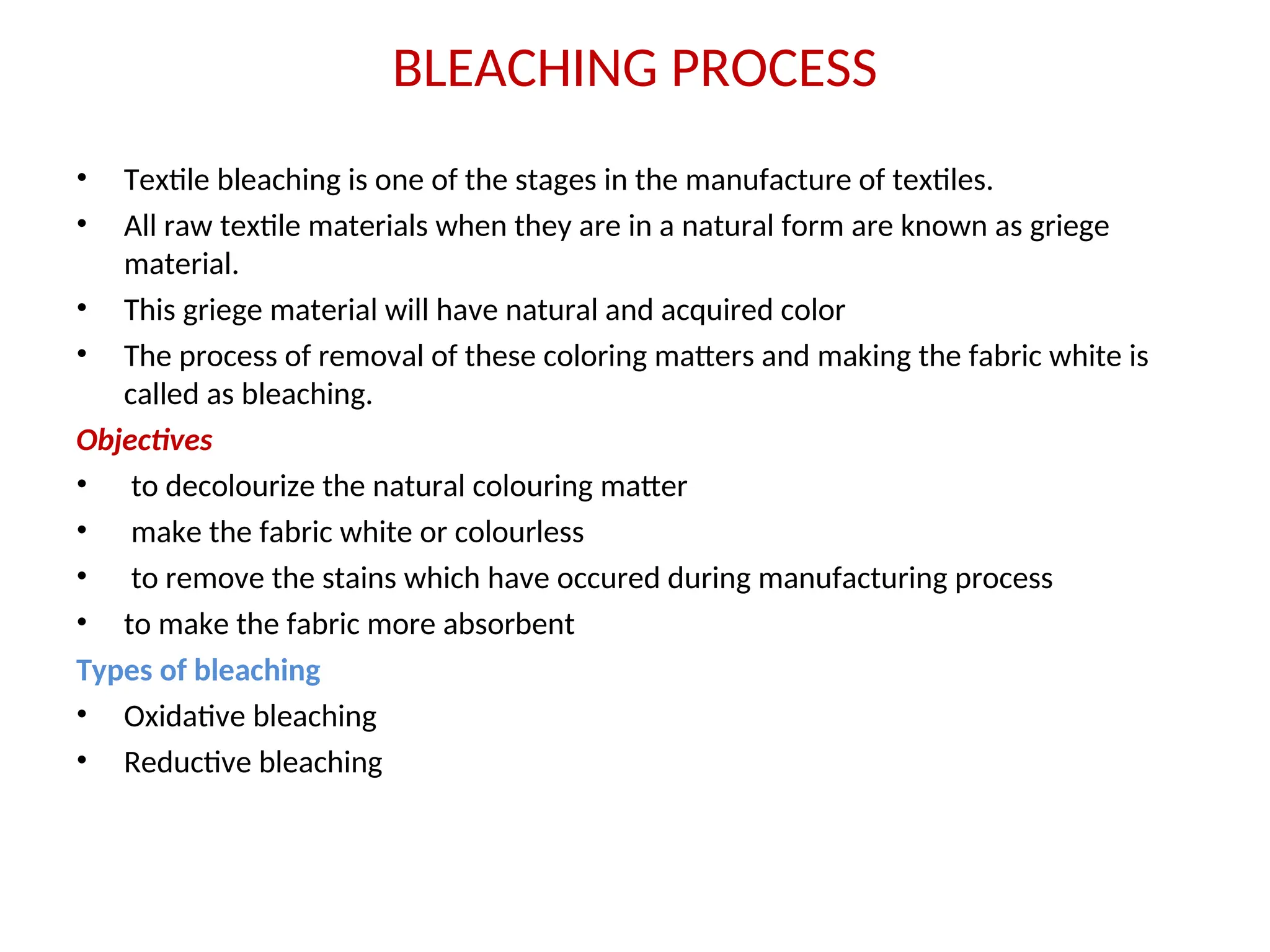 BLEACHING PROCESS

• Textile bleaching is one of the stages in the manufacture of textiles.
• All raw textile materials when they are in a natural form are known as griege material.
• This griege material will have natural and acquired color
• The process of removal of these coloring matters and making the fabric white is called as bleaching.

Objectives
• to decolourize the natural colouring matter
• make the fabric white or colourless
• to remove the stains which have occured during manufacturing process
• to make the fabric more absorbent

Types of bleaching
• Oxidative bleaching
• Reductive bleaching